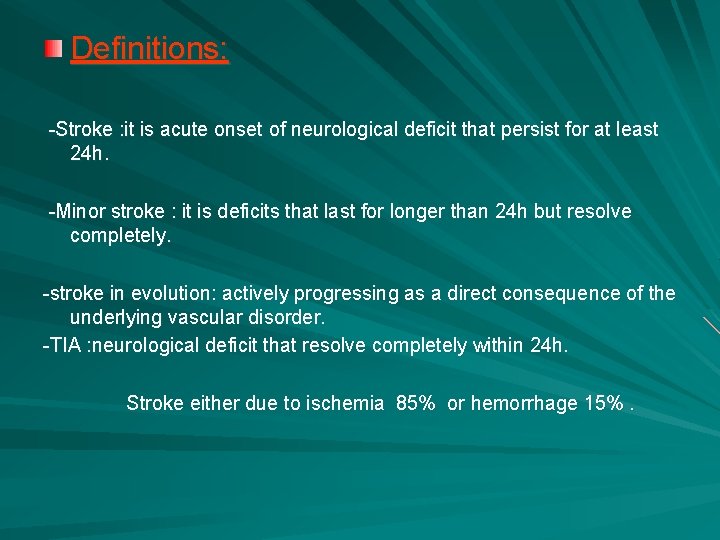 Definitions:

-Stroke :it is acute onset of neurological deficit that persist for at least 24h.

-Minor stroke : it is deficits that last for longer than 24h but resolve completely.

-stroke in evolution: actively progressing as a direct consequence of the underlying vascular disorder.
-TIA :neurological deficit that resolve completely within 24h.

Stroke either due to ischemia 85% or hemorrhage 15% .